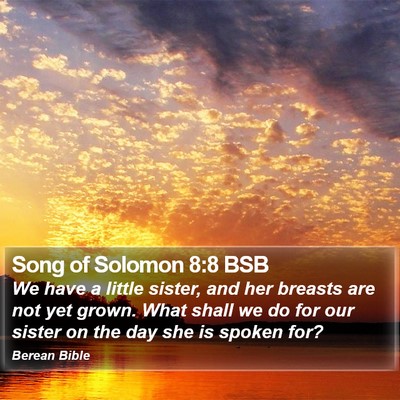 Song of Solomon 8:8 BSB
We have a little sister, and her breasts are not yet grown. What shall we do for our sister on the day she is spoken for?

Berean Bible